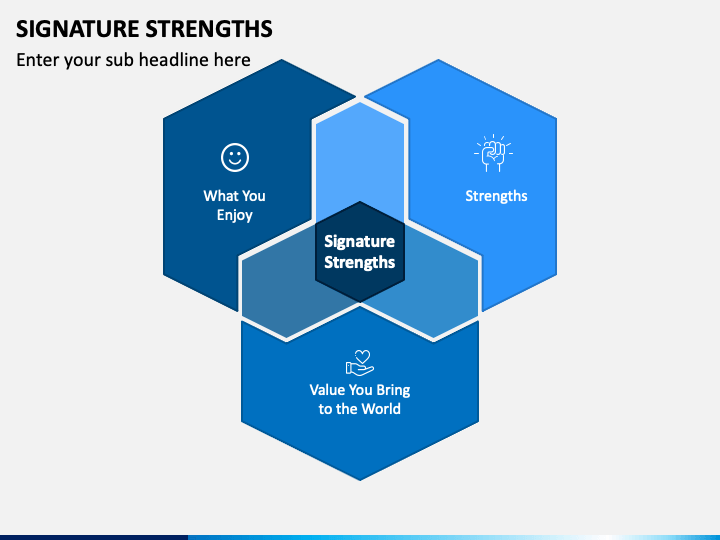 SIGNATURE STRENGTHS

Enter your sub headline here

What You Enjoy

Strengths

Signature Strengths

Value You Bring to the World